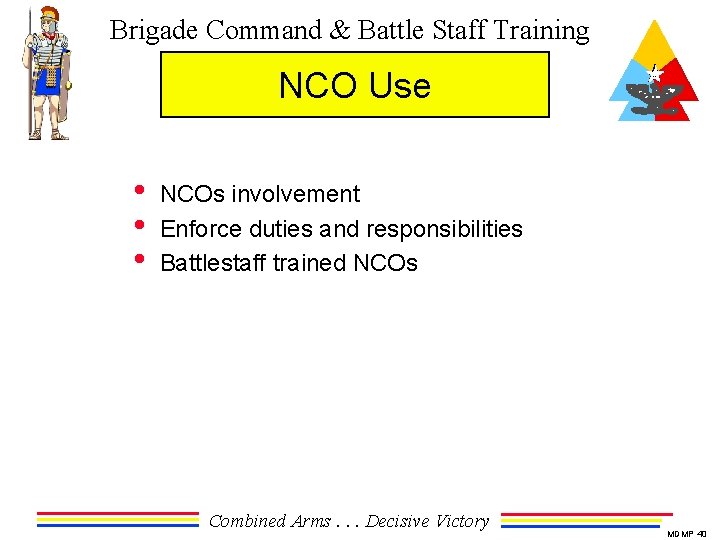 Brigade Command & Battle Staff Training

NCO Use

• NCOs involvement
• Enforce duties and responsibilities
• Battlestaff trained NCOs

Combined Arms . . . Decisive Victory

MDMP 40